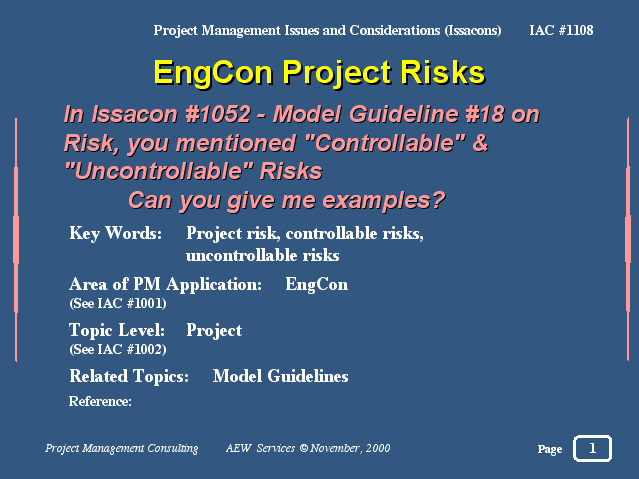 Project Management Issues and Considerations (Issacons) IAC #1108

EngCon Project Risks

In Issacon #1052 - Model Guideline #18 on Risk, you mentioned "Controllable" & "Uncontrollable" Risks
Can you give me examples?

Key Words: Project risk, controllable risks, uncontrollable risks

Area of PM Application: EngCon
(See IAC #1001)

Topic Level: Project
(See IAC #1002)

Related Topics: Model Guidelines

Reference:

Project Management Consulting AEW Services © November, 2000

Page 1